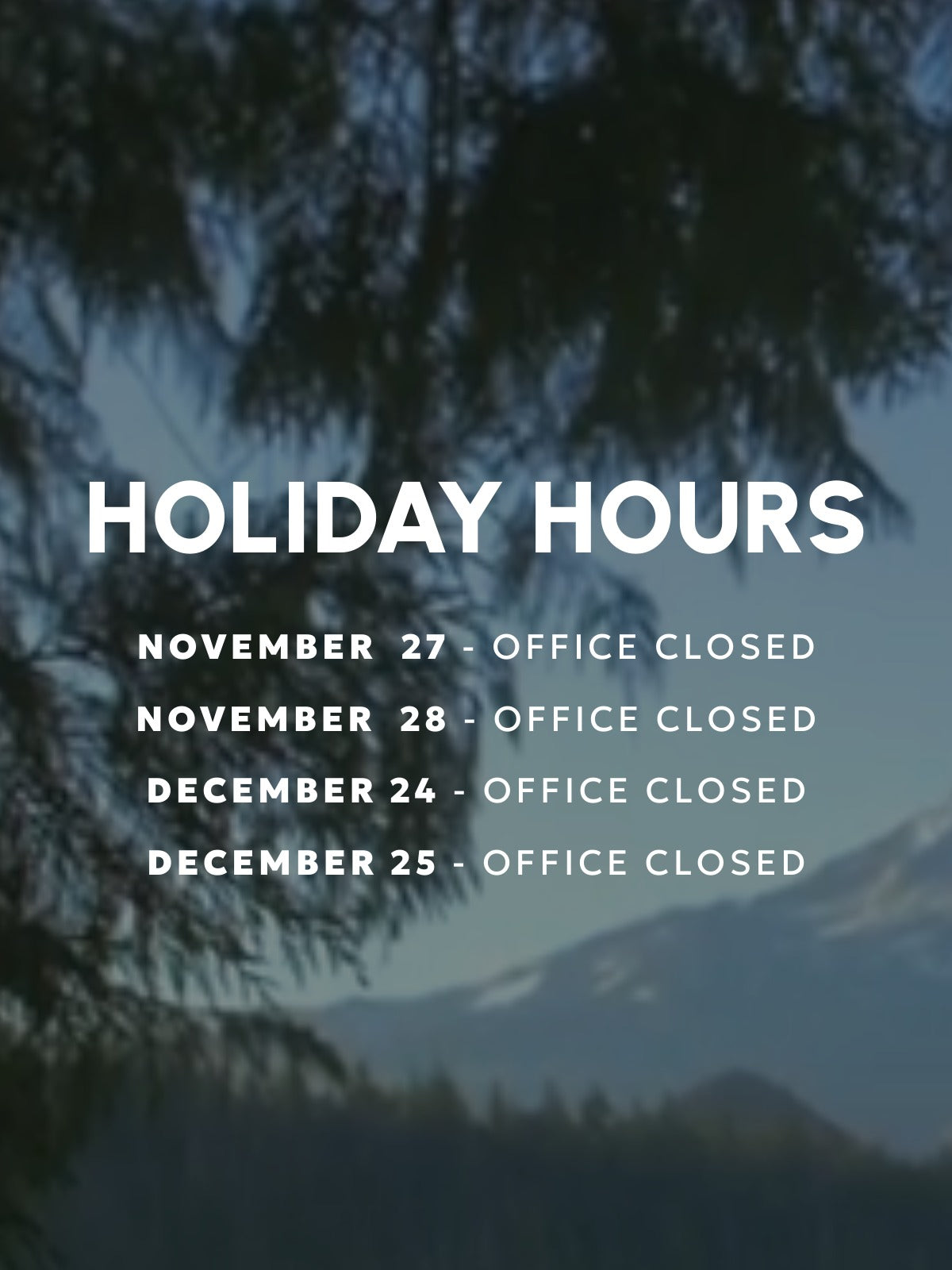 HOLIDAY HOURS

NOVEMBER 27 - OFFICE CLOSED

NOVEMBER 28 - OFFICE CLOSED

DECEMBER 24 - OFFICE CLOSED

DECEMBER 25 - OFFICE CLOSED